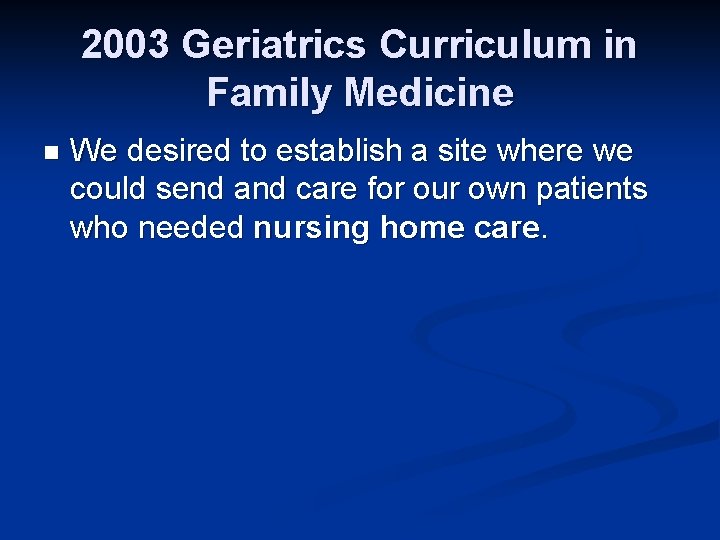 2003 Geriatrics Curriculum in Family Medicine

We desired to establish a site where we could send and care for our own patients who needed nursing home care.